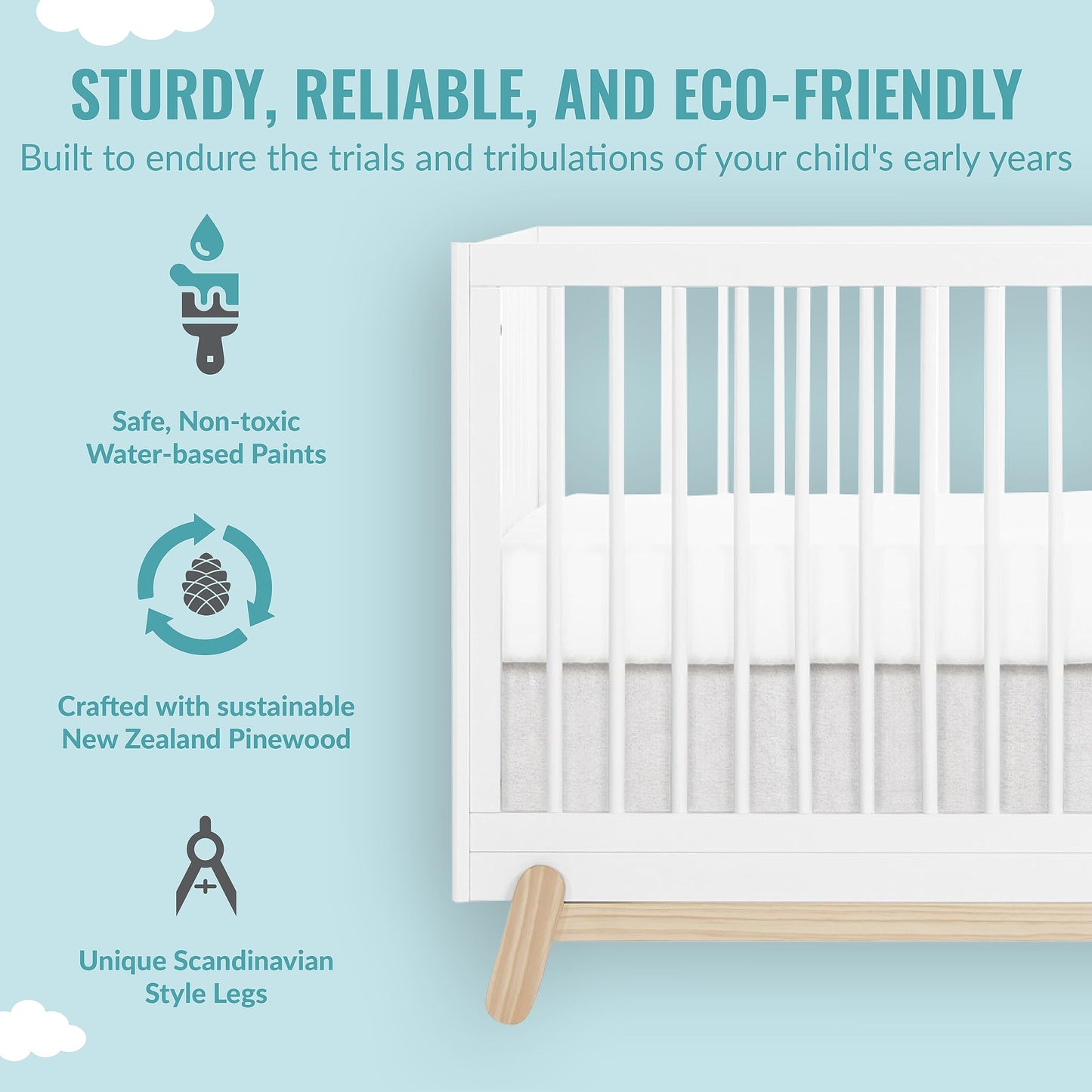 STURDY, RELIABLE, AND ECO-FRIENDLY

Built to endure the trials and tribulations of your child's early years

Safe, Non-toxic Water-based Paints

Crafted with sustainable New Zealand Pinewood

Unique Scandinavian Style Legs